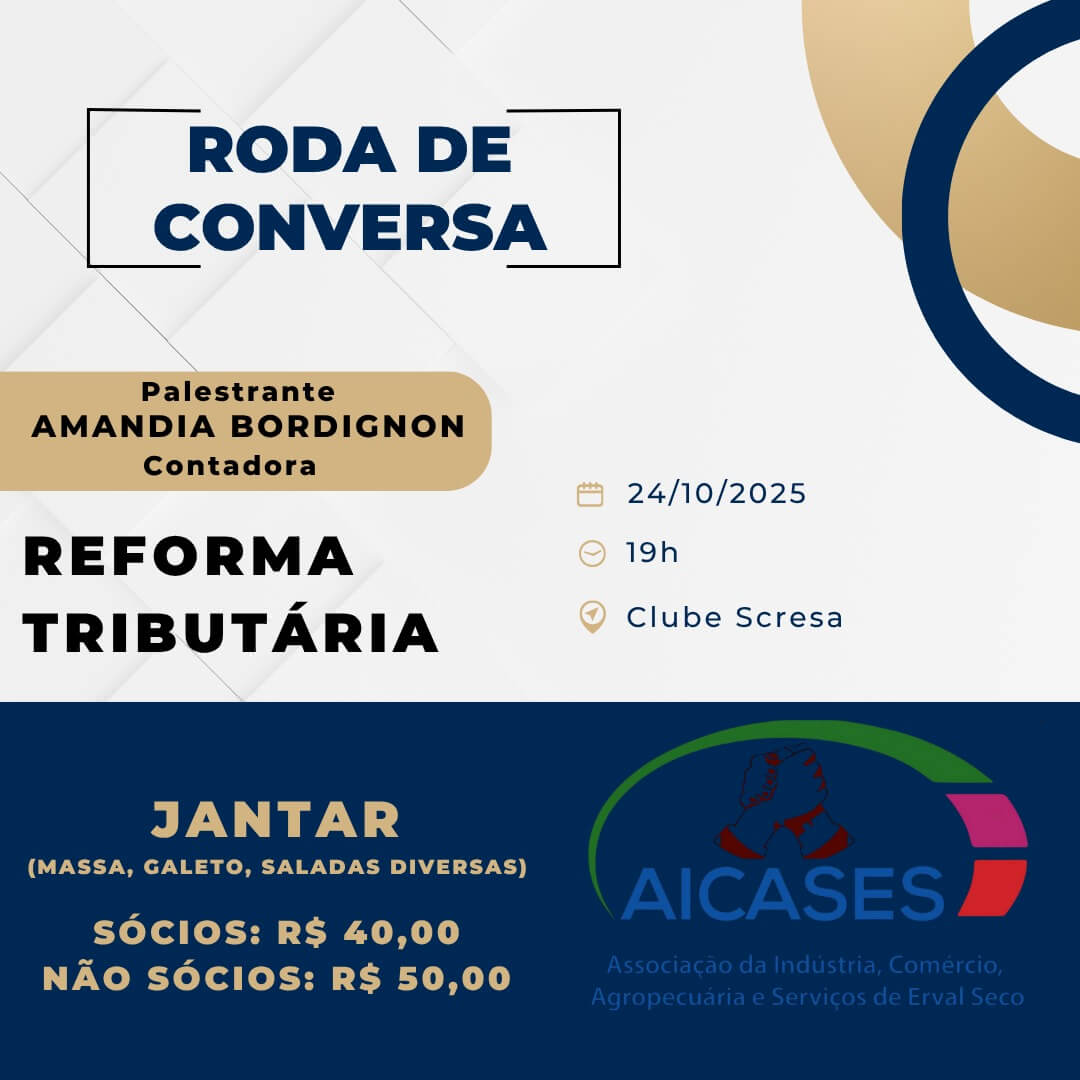 RODA DE CONVERSA

Palestrante
AMANDIA BORDIGNON
Contadora

REFORMA TRIBUTÁRIA

24/10/2025

19h

Clube Scresa

JANTAR
(MASSA, GALETO, SALADAS DIVERSAS)

SÓCIOS: R$ 40,00
NÃO SÓCIOS: R$ 50,00

AICASES
Associação da Indústria, Comércio, Agropecuária e Serviços de Erval Seco